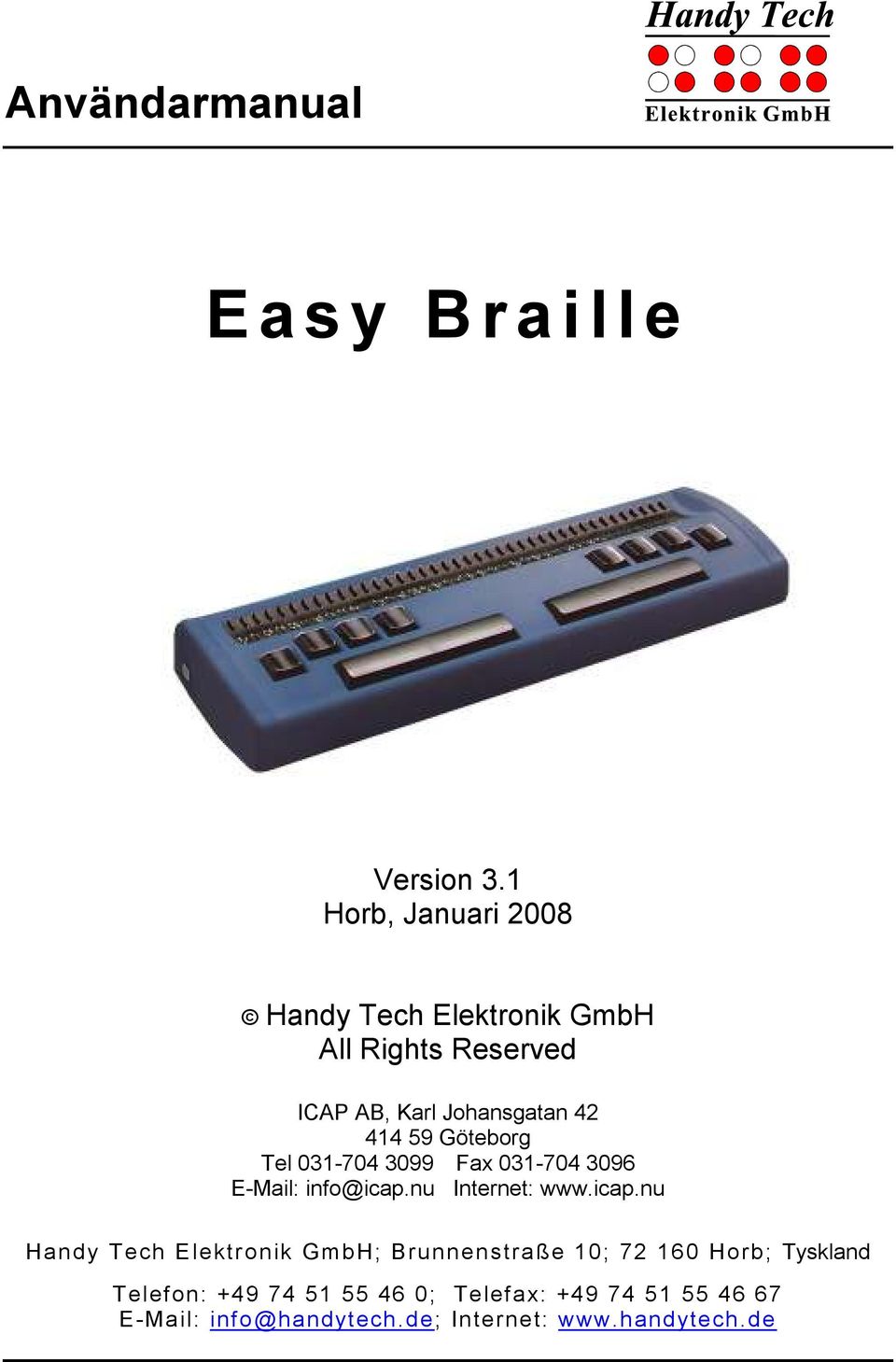 Handy Tech
Elektronik GmbH

Användarmanual

Easy Braille

Version 3.1
Horb, Januari 2008

© Handy Tech Elektronik GmbH
All Rights Reserved

ICAP AB, Karl Johansgatan 42
414 59 Göteborg
Tel 031-704 3099 Fax 031-704 3096
E-Mail: info@icap.nu Internet: www.icap.nu

Handy Tech Elektronik GmbH; Brunnenstraße 10; 72 160 Horb; Tyskland

Telefon: +49 74 51 55 46 0; Telefax: +49 74 51 55 46 67
E-Mail: info@handytech.de; Internet: www.handytech.de